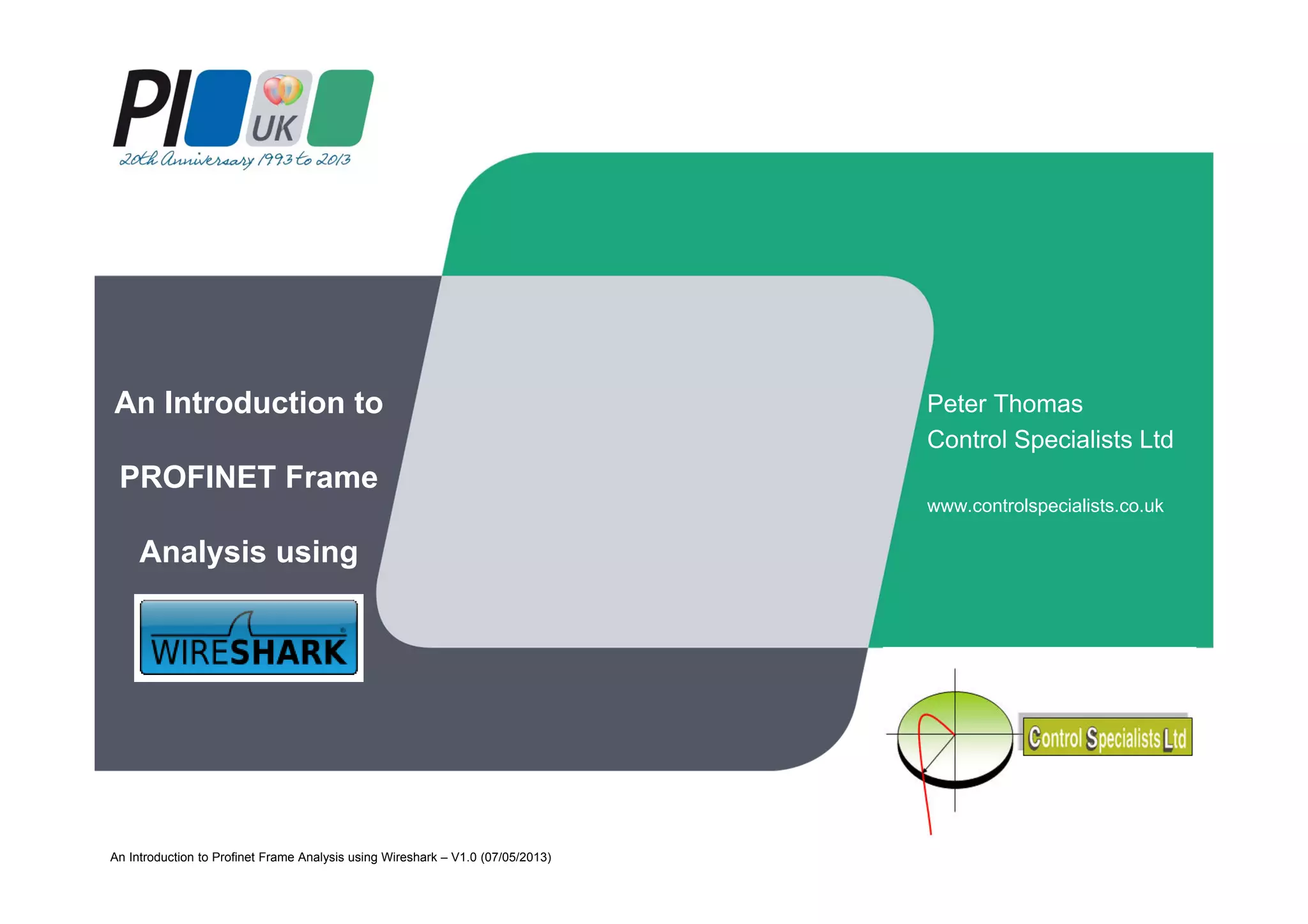 PI UK
20th Anniversary 1993 to 2013

An Introduction to

PROFINET Frame

Analysis using

WIRESHARK

Peter Thomas
Control Specialists Ltd

www.controlspecialists.co.uk

Control Specialists Ltd

An Introduction to Profinet Frame Analysis using Wireshark – V1.0 (07/05/2013)